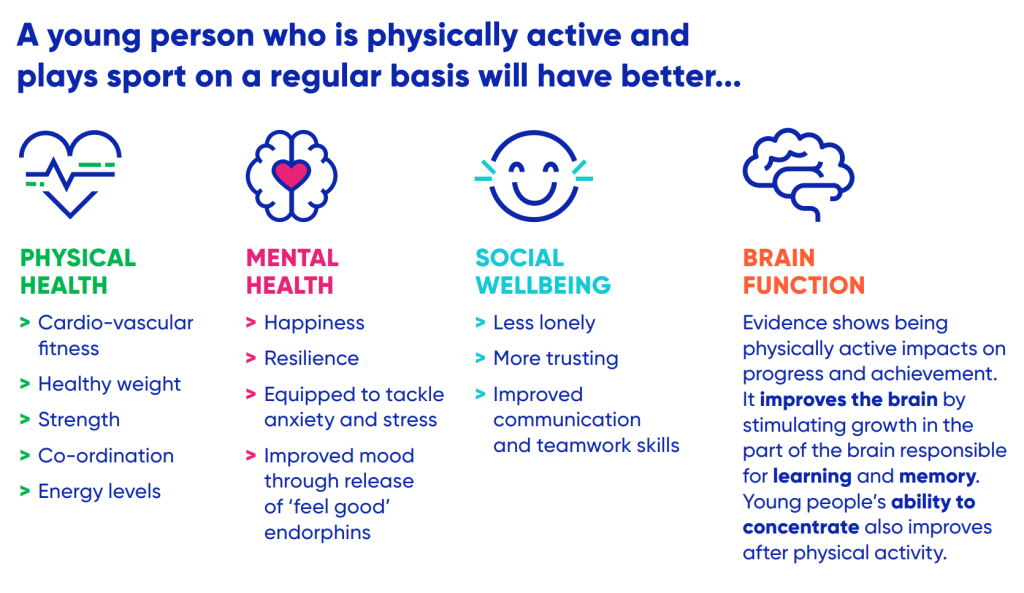 A young person who is physically active and plays sport on a regular basis will have better...

PHYSICAL HEALTH

> Cardio-vascular fitness
> Healthy weight
> Strength
> Co-ordination
> Energy levels

MENTAL HEALTH

> Happiness
> Resilience
> Equipped to tackle anxiety and stress
> Improved mood through release of 'feel good' endorphins

SOCIAL WELLBEING

> Less lonely
> More trusting
> Improved communication and teamwork skills

BRAIN FUNCTION

Evidence shows being physically active impacts on progress and achievement. It improves the brain by stimulating growth in the part of the brain responsible for learning and memory. Young people's ability to concentrate also improves after physical activity.